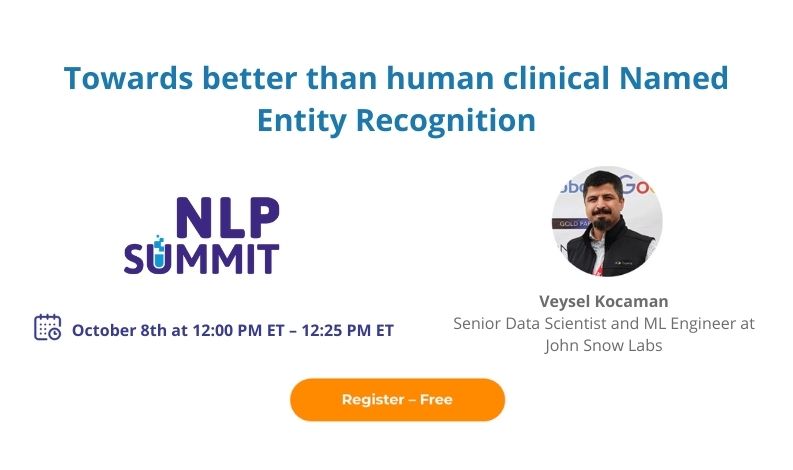 Towards better than human clinical Named Entity Recognition

NLP SUMMIT

October 8th at 12:00 PM ET – 12:25 PM ET

Veysel Kocaman
Senior Data Scientist and ML Engineer at John Snow Labs

Register – Free